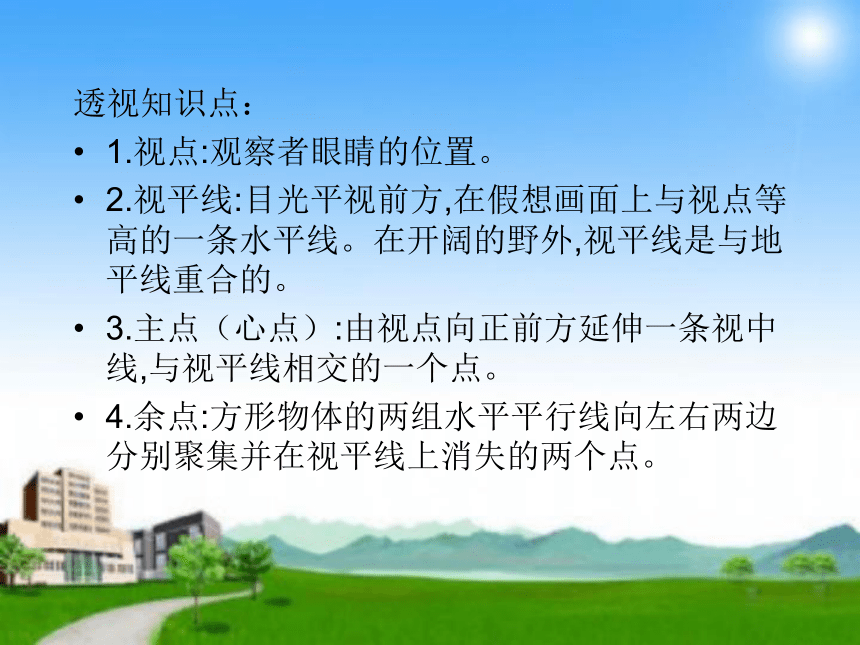 透视知识点：

• 1.视点:观察者眼睛的位置。

• 2.视平线:目光平视前方,在假想画面上与视点等高的一条水平线。在开阔的野外,视平线是与地平线重合的。

• 3.主点（心点）:由视点向正前方延伸一条视中线,与视平线相交的一个点。

• 4.余点:方形物体的两组水平平行线向左右两边分别聚集并在视平线上消失的两个点。